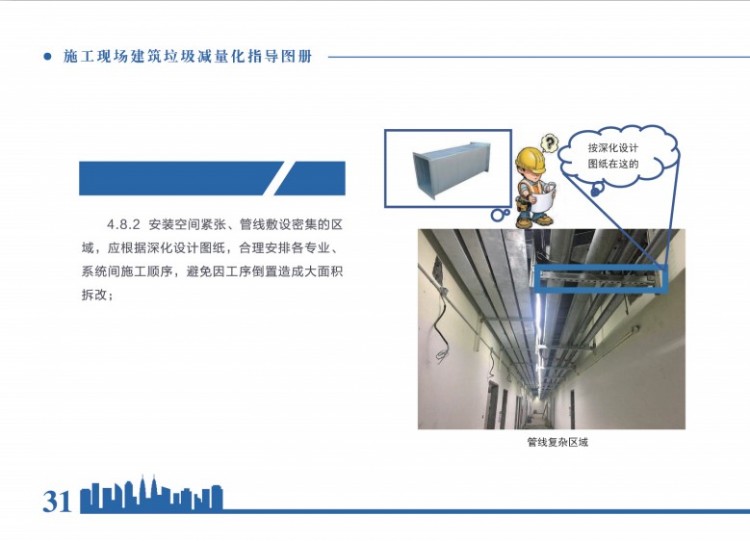 施工现场建筑垃圾减量化指导图册

4.8.2 安装空间紧张、管线敷设密集的区域，应根据深化设计图纸，合理安排各专业、系统间施工顺序，避免因工序倒置造成大面积拆改；

按深化设计图纸在这的

管线复杂区域

31